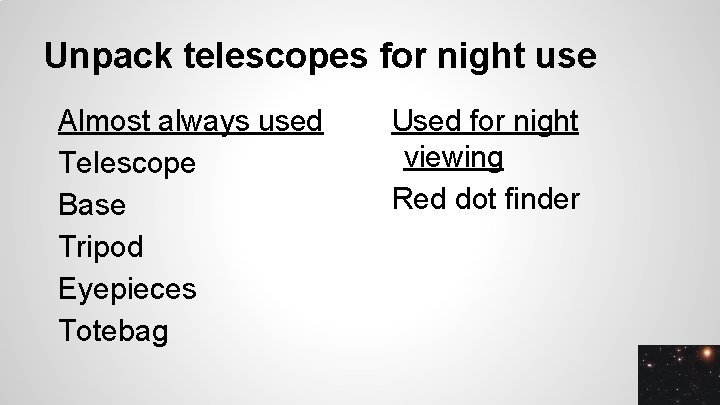 Unpack telescopes for night use

Almost always used
Telescope
Base
Tripod
Eyepieces
Totebag

Used for night viewing
Red dot finder